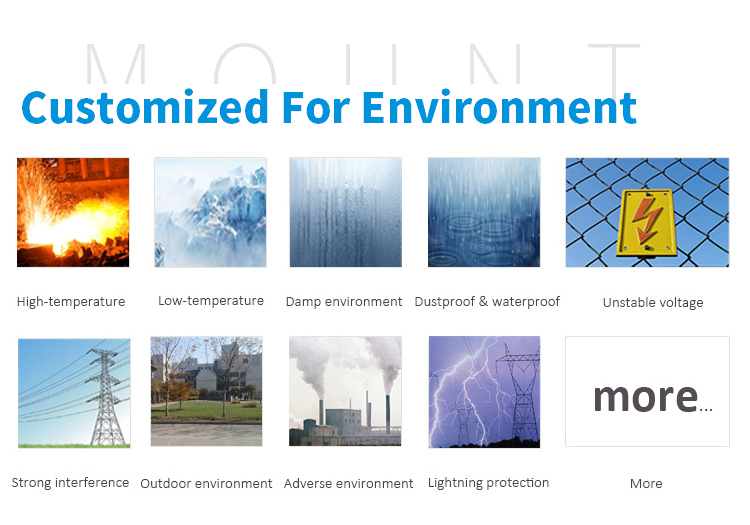 MOUNT

Customized For Environment

High-temperature

Low-temperature

Damp environment

Dustproof & waterproof

Unstable voltage

Strong interference

Outdoor environment

Adverse environment

Lightning protection

more...

More